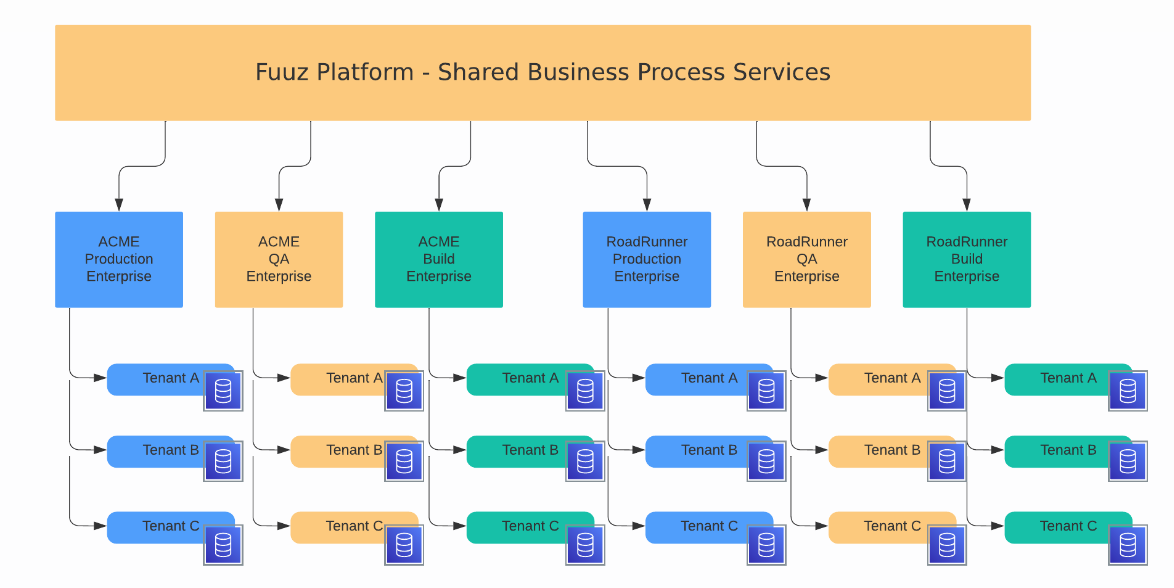 Fuuz Platform - Shared Business Process Services

ACME
Production
Enterprise

Tenant A

Tenant B

Tenant C

ACME
QA
Enterprise

Tenant A

Tenant B

Tenant C

ACME
Build
Enterprise

Tenant A

Tenant B

Tenant C

RoadRunner
Production
Enterprise

Tenant A

Tenant B

Tenant C

RoadRunner
QA
Enterprise

Tenant A

Tenant B

Tenant C

RoadRunner
Build
Enterprise

Tenant A

Tenant B

Tenant C